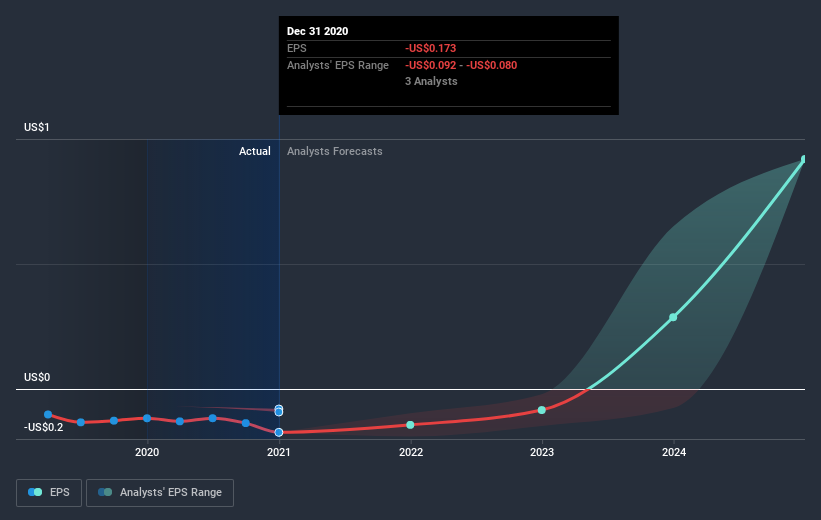 Dec 31 2020
EPS -US$0.173
Analysts' EPS Range -US$0.092 - -US$0.080
3 Analysts

US$1
Actual Analysts Forecasts
US$0
-US$0.2
2020 2021 2022 2023 2024

EPS Analysts' EPS Range